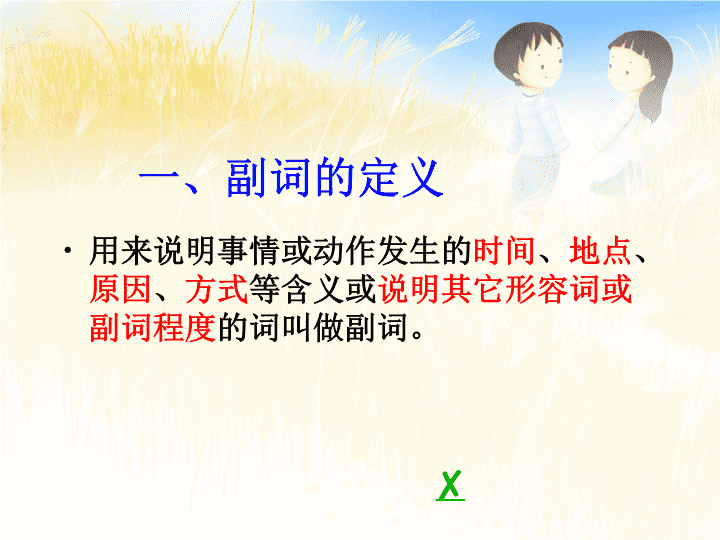 一、副词的定义

· 用来说明事情或动作发生的时间、地点、原因、方式等含义或说明其它形容词或副词程度的词叫做副词。

X